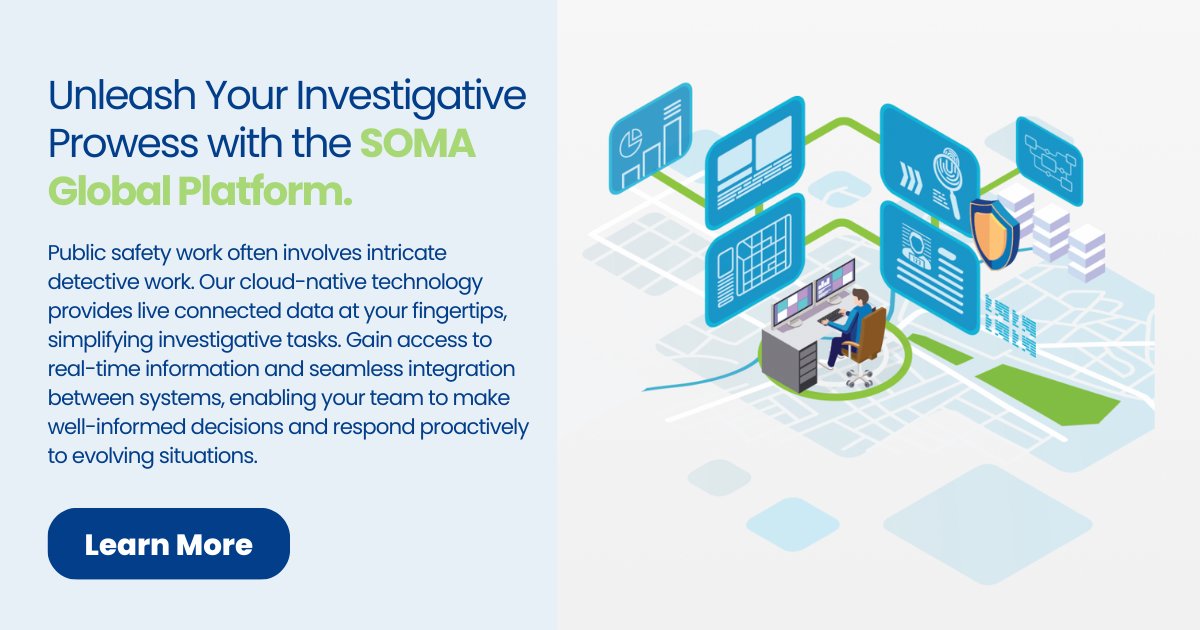 Unleash Your Investigative Prowess with the SOMA Global Platform.

Public safety work often involves intricate detective work. Our cloud-native technology provides live connected data at your fingertips, simplifying investigative tasks. Gain access to real-time information and seamless integration between systems, enabling your team to make well-informed decisions and respond proactively to evolving situations.

Learn More